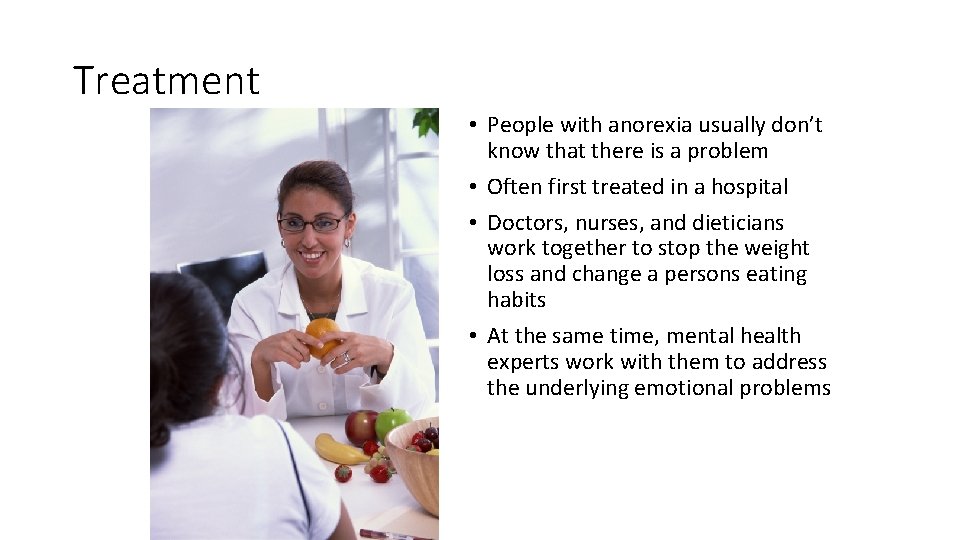 Treatment

• People with anorexia usually don't know that there is a problem

• Often first treated in a hospital

• Doctors, nurses, and dieticians work together to stop the weight loss and change a persons eating habits

• At the same time, mental health experts work with them to address the underlying emotional problems